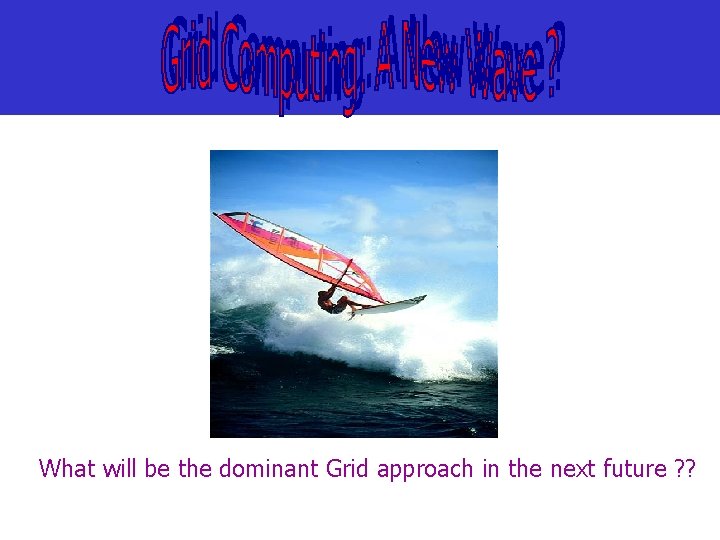 Grid Computing: A New Wave ?

What will be the dominant Grid approach in the next future ??